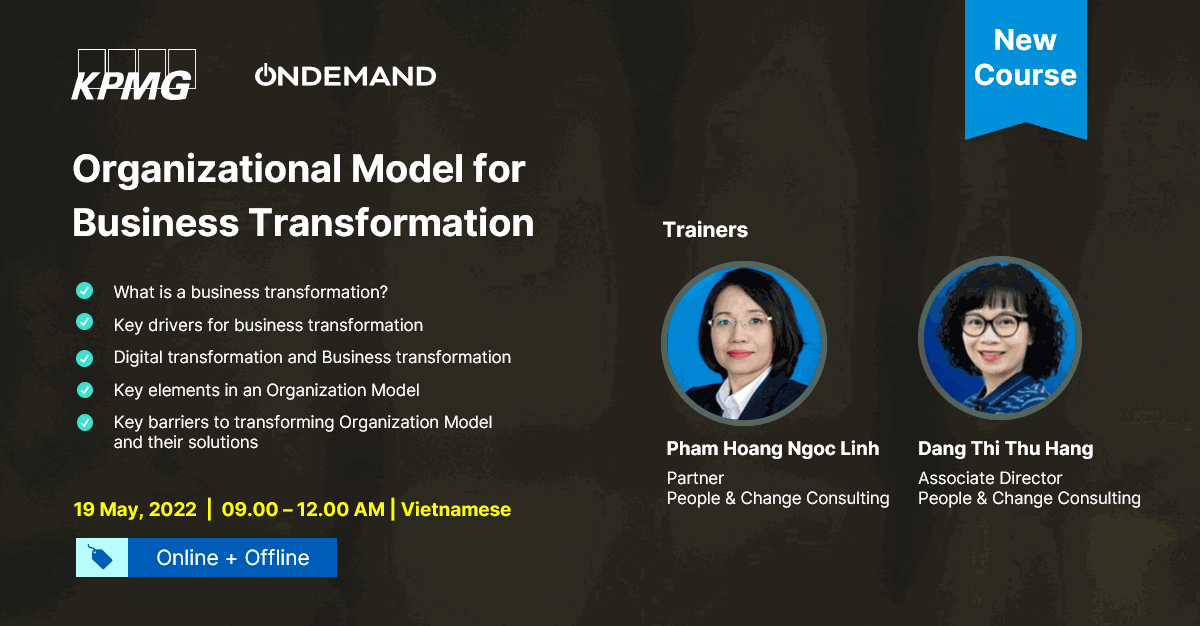 KPMG

ONDEMAND

New Course

Organizational Model for Business Transformation

What is a business transformation?

Key drivers for business transformation

Digital transformation and Business transformation

Key elements in an Organization Model

Key barriers to transforming Organization Model and their solutions

19 May, 2022 | 09.00 – 12.00 AM | Vietnamese

Online + Offline

Trainers

Pham Hoang Ngoc Linh
Partner
People & Change Consulting

Dang Thi Thu Hang
Associate Director
People & Change Consulting